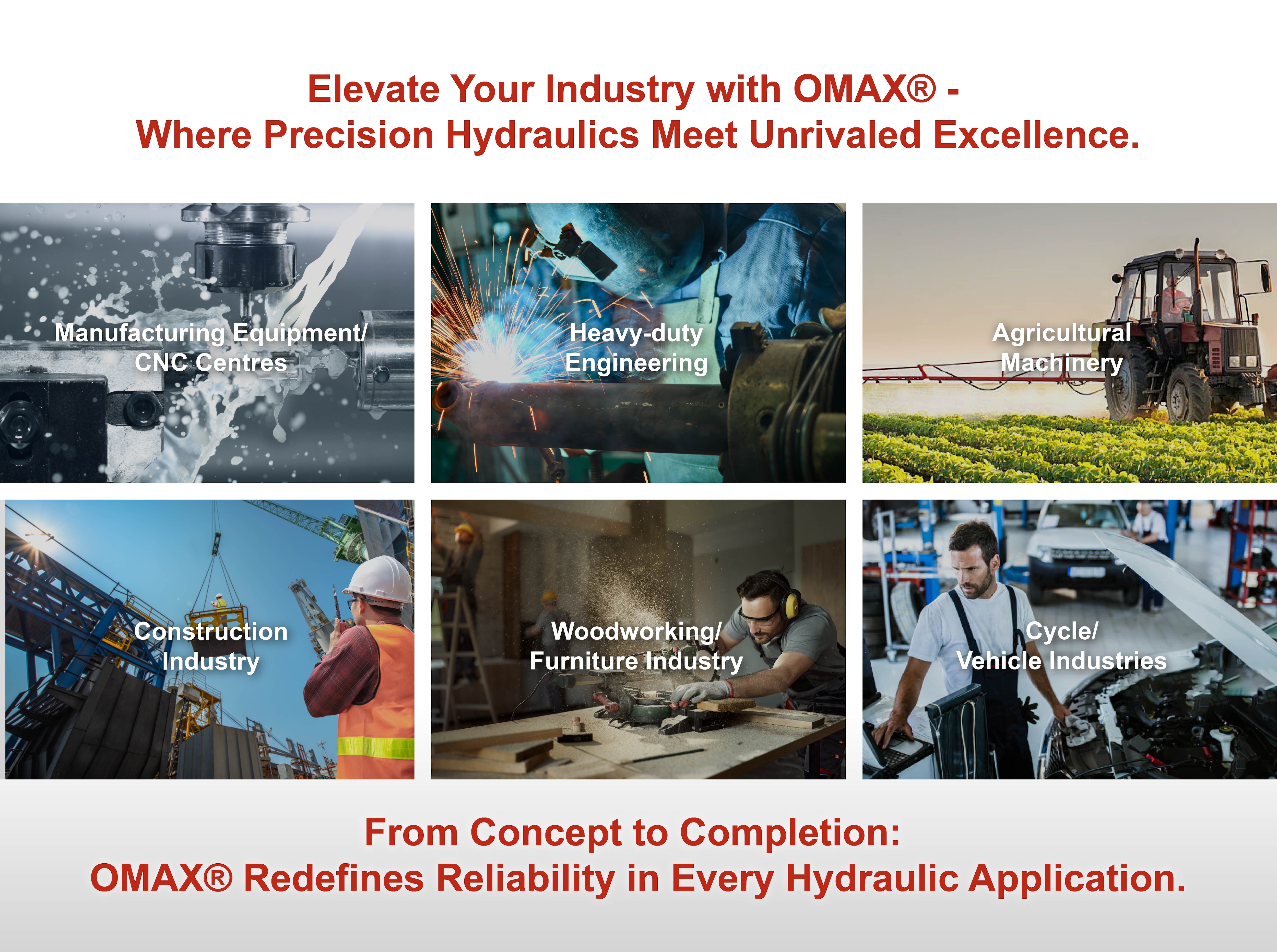 Elevate Your Industry with OMAX® -
Where Precision Hydraulics Meet Unrivaled Excellence.

Manufacturing Equipment/
CNC Centres

Heavy-duty
Engineering

Agricultural
Machinery

Construction
Industry

Woodworking/
Furniture Industry

Cycle/
Vehicle Industries

From Concept to Completion:
OMAX® Redefines Reliability in Every Hydraulic Application.